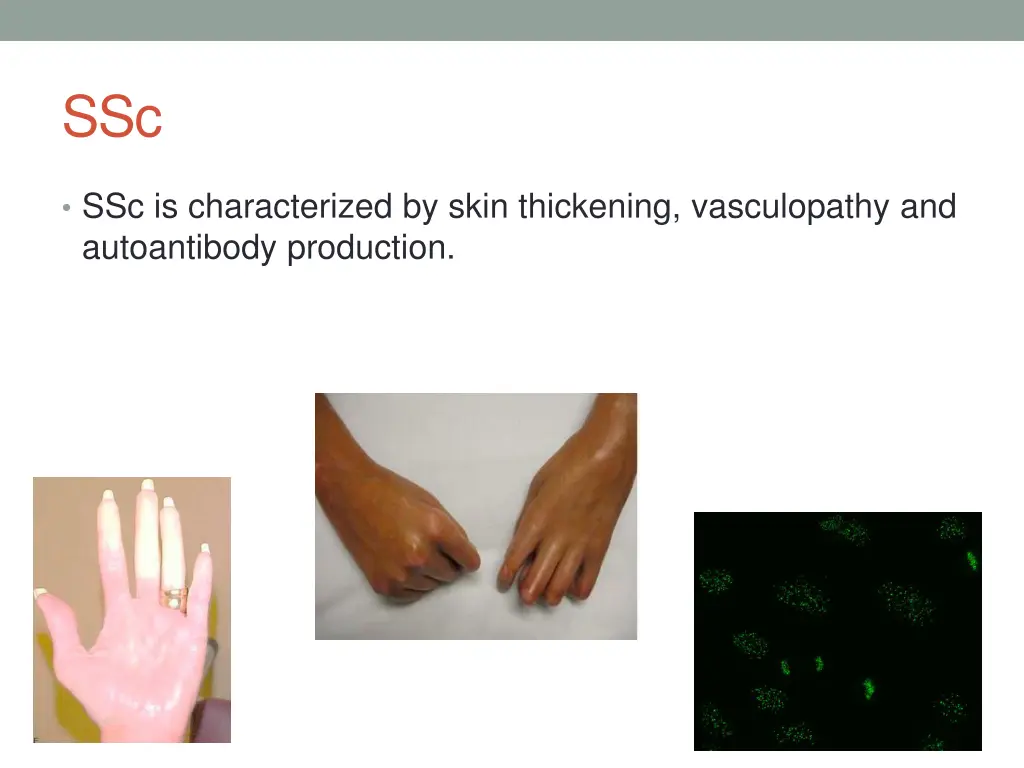 SSc

• SSc is characterized by skin thickening, vasculopathy and autoantibody production.